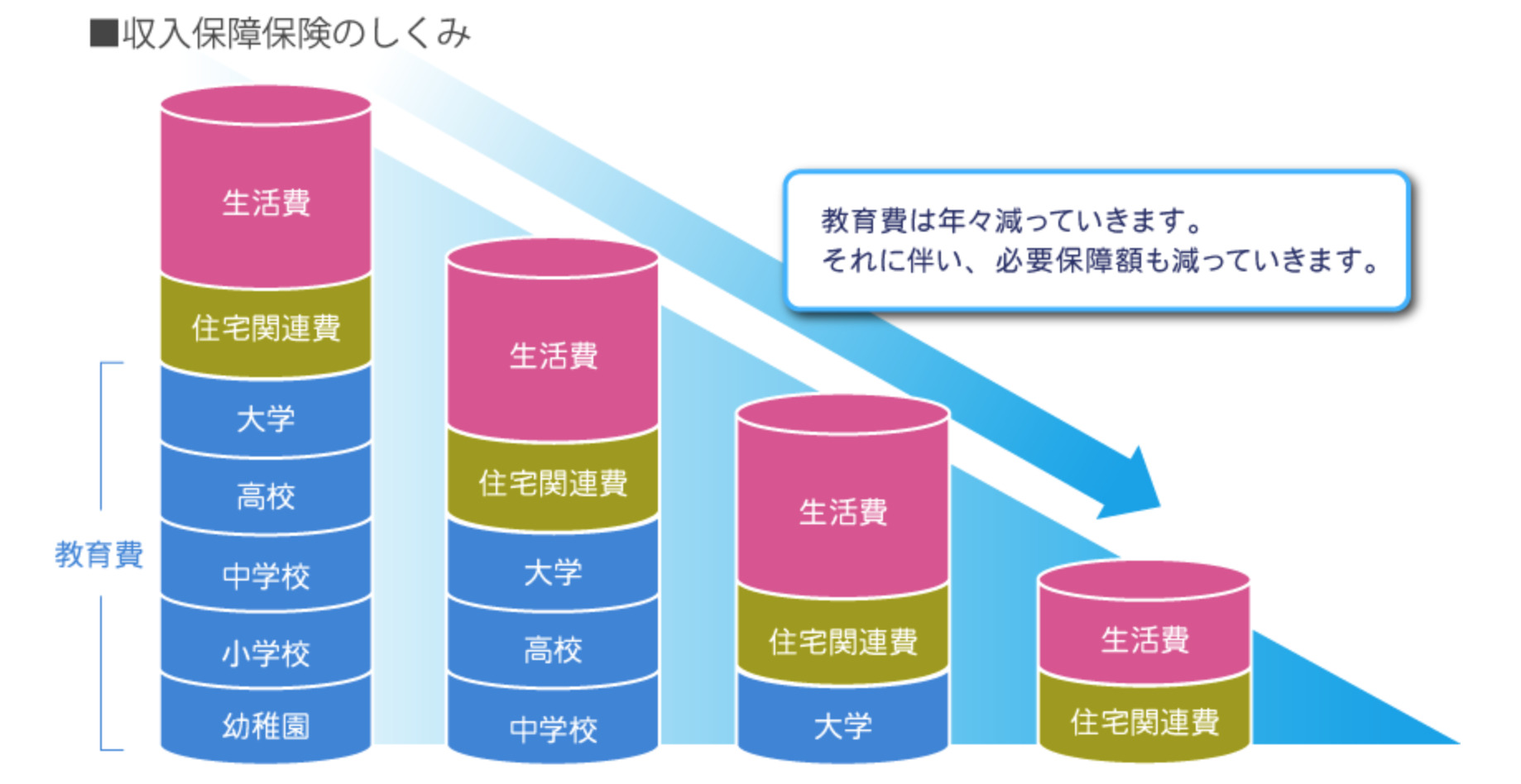 ■収入保障保険のしくみ

教育費は年々減っていきます。
それに伴い、必要保障額も減っていきます。

教育費

生活費
住宅関連費
大学
高校
中学校
小学校
幼稚園

生活費
住宅関連費
大学
高校
中学校

生活費
住宅関連費
大学

生活費
住宅関連費